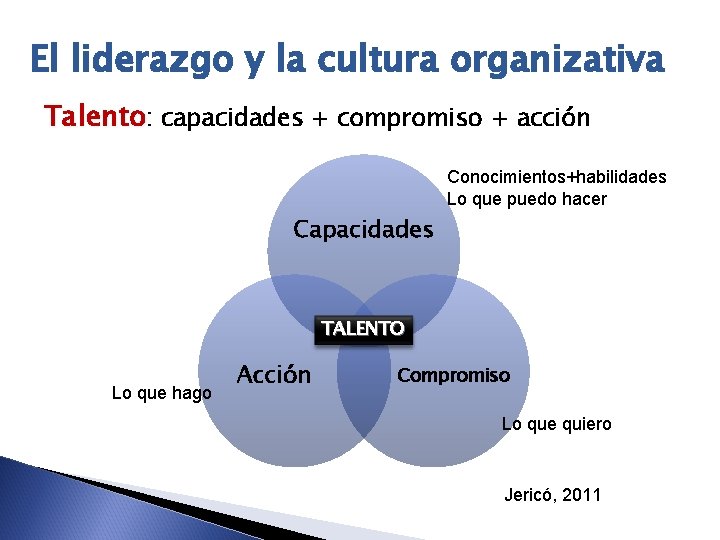 El liderazgo y la cultura organizativa

Talento: capacidades + compromiso + acción

Conocimientos+habilidades
Lo que puedo hacer

Capacidades

TALENTO

Acción

Compromiso

Lo que hago

Lo que quiero

Jericó, 2011